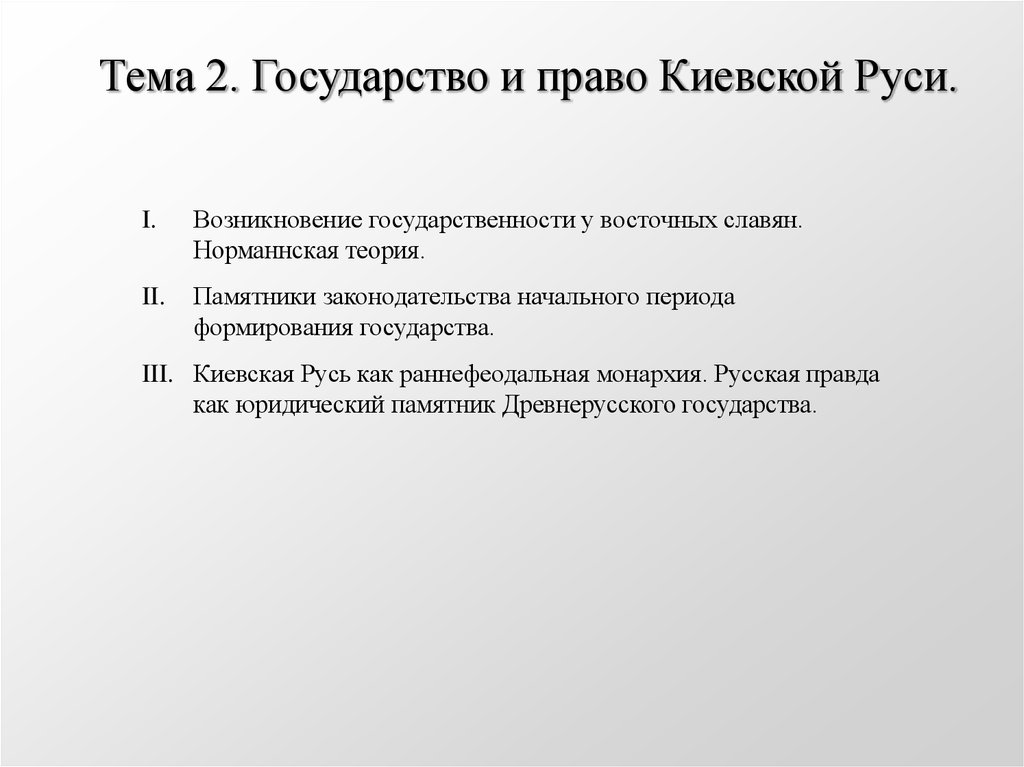 Тема 2. Государство и право Киевской Руси.

I. Возникновение государственности у восточных славян. Норманнская теория.

II. Памятники законодательства начального периода формирования государства.

III. Киевская Русь как раннефеодальная монархия. Русская правда как юридический памятник Древнерусского государства.